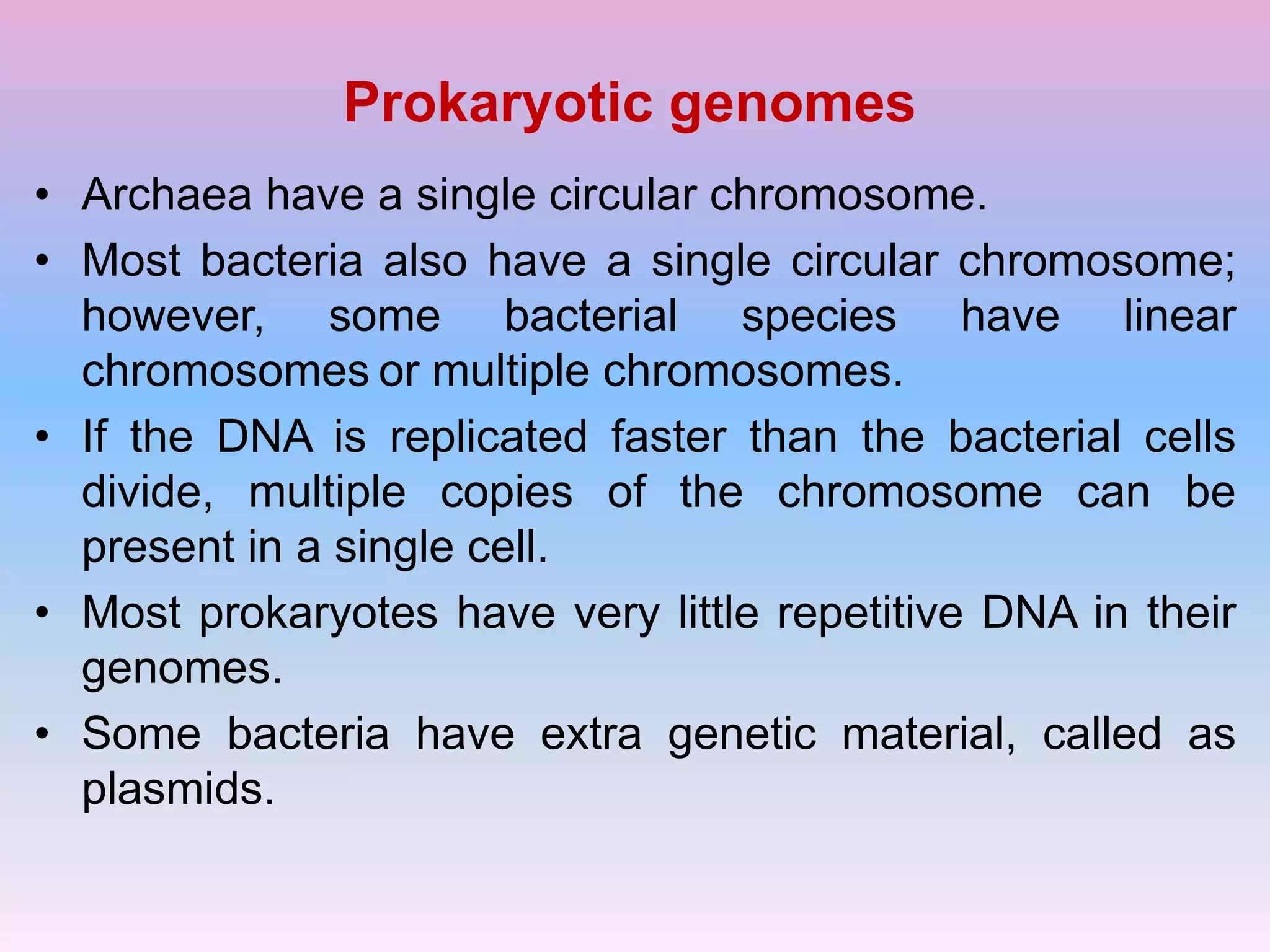 Prokaryotic genomes

• Archaea have a single circular chromosome.

• Most bacteria also have a single circular chromosome; however, some bacterial species have linear chromosomes or multiple chromosomes.

• If the DNA is replicated faster than the bacterial cells divide, multiple copies of the chromosome can be present in a single cell.

• Most prokaryotes have very little repetitive DNA in their genomes.

• Some bacteria have extra genetic material, called as plasmids.